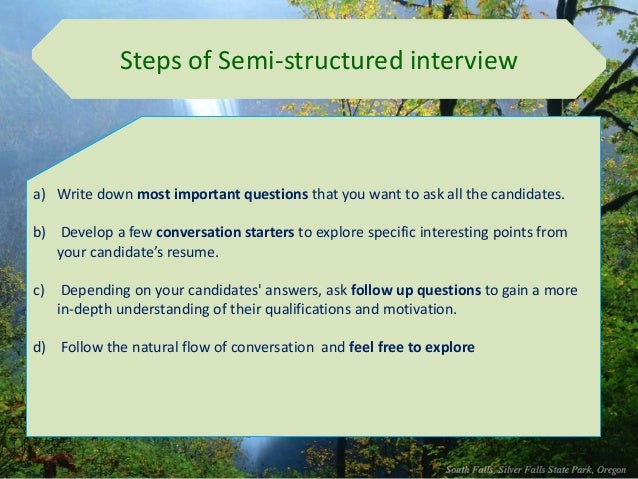 Steps of Semi-structured interview

a) Write down most important questions that you want to ask all the candidates.

b) Develop a few conversation starters to explore specific interesting points from your candidate's resume.

c) Depending on your candidates' answers, ask follow up questions to gain a more in-depth understanding of their qualifications and motivation.

d) Follow the natural flow of conversation and feel free to explore

South Falls, Silver Falls State Park, Oregon